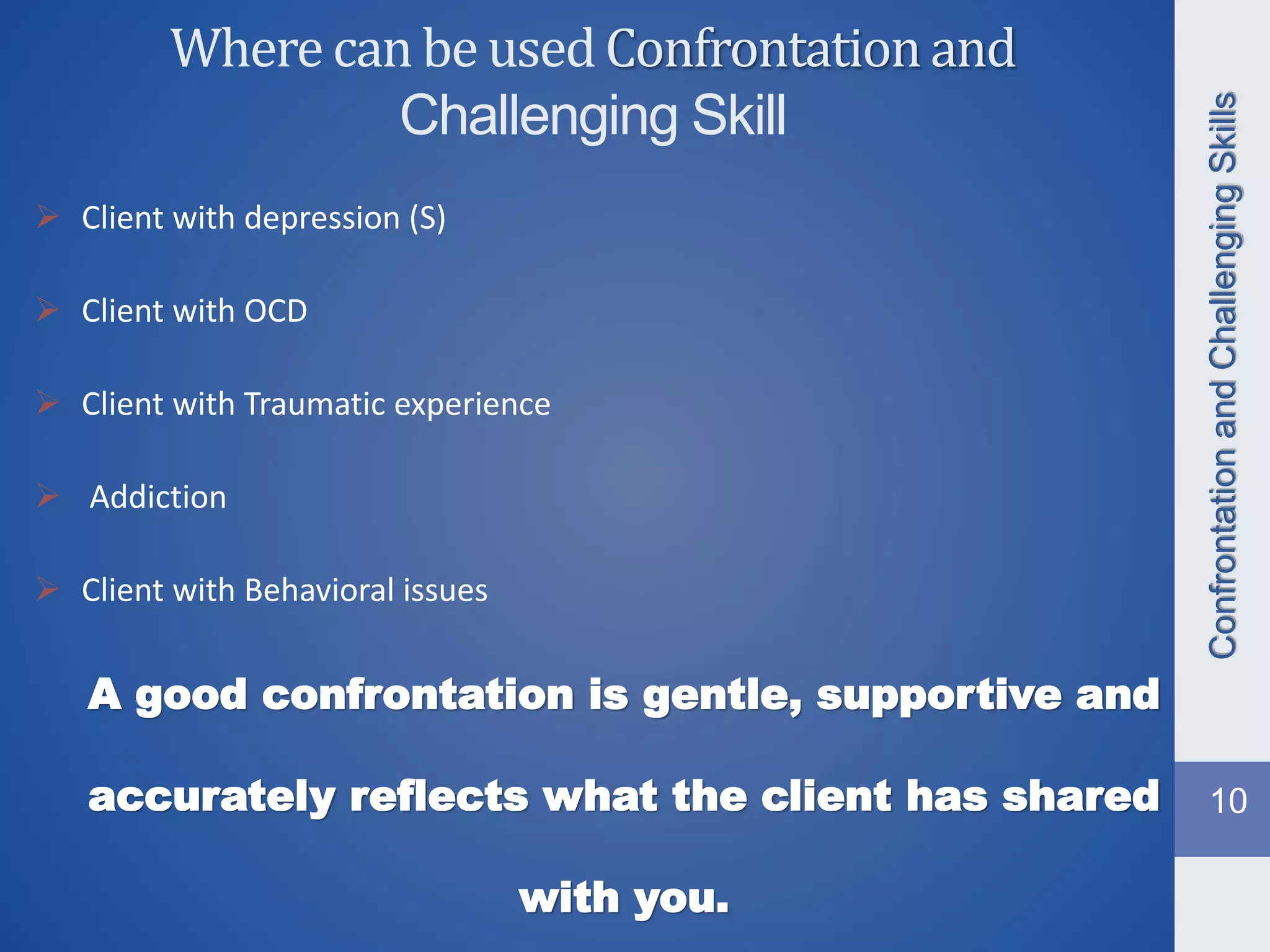 Where can be used Confrontation and Challenging Skill

➢ Client with depression (S)

➢ Client with OCD

➢ Client with Traumatic experience

➢ Addiction

➢ Client with Behavioral issues

A good confrontation is gentle, supportive and accurately reflects what the client has shared with you.

Confrontation and Challenging Skills

10